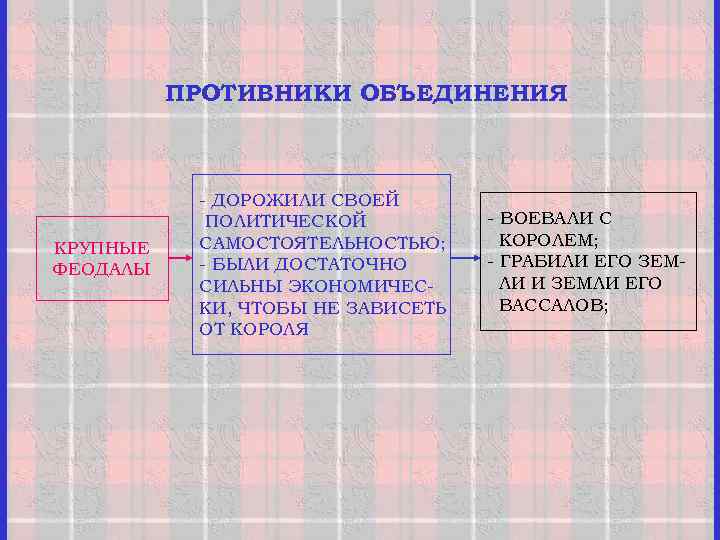 ПРОТИВНИКИ ОБЪЕДИНЕНИЯ

КРУПНЫЕ ФЕОДАЛЫ

- ДОРОЖИЛИ СВОЕЙ ПОЛИТИЧЕСКОЙ САМОСТОЯТЕЛЬНОСТЬЮ;
- БЫЛИ ДОСТАТОЧНО СИЛЬНЫ ЭКОНОМИЧЕСКИ, ЧТОБЫ НЕ ЗАВИСЕТЬ ОТ КОРОЛЯ

- ВОЕВАЛИ С КОРОЛЕМ;
- ГРАБИЛИ ЕГО ЗЕМЛИ И ЗЕМЛИ ЕГО ВАССАЛОВ;